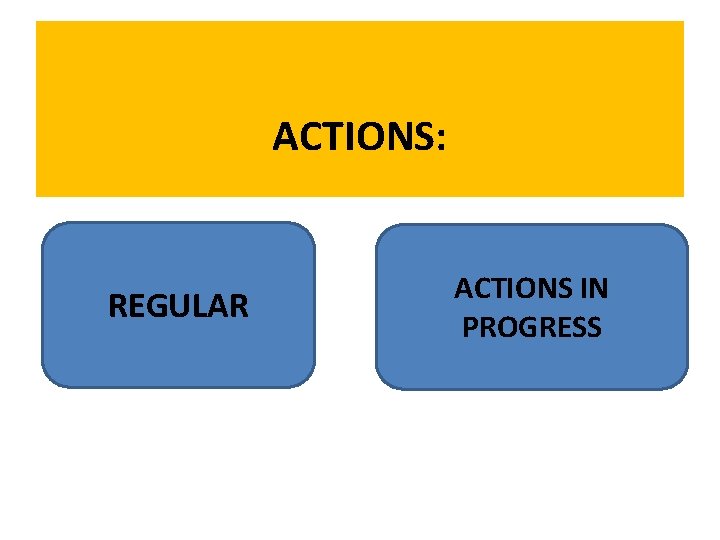 ACTIONS:

REGULAR

ACTIONS IN PROGRESS